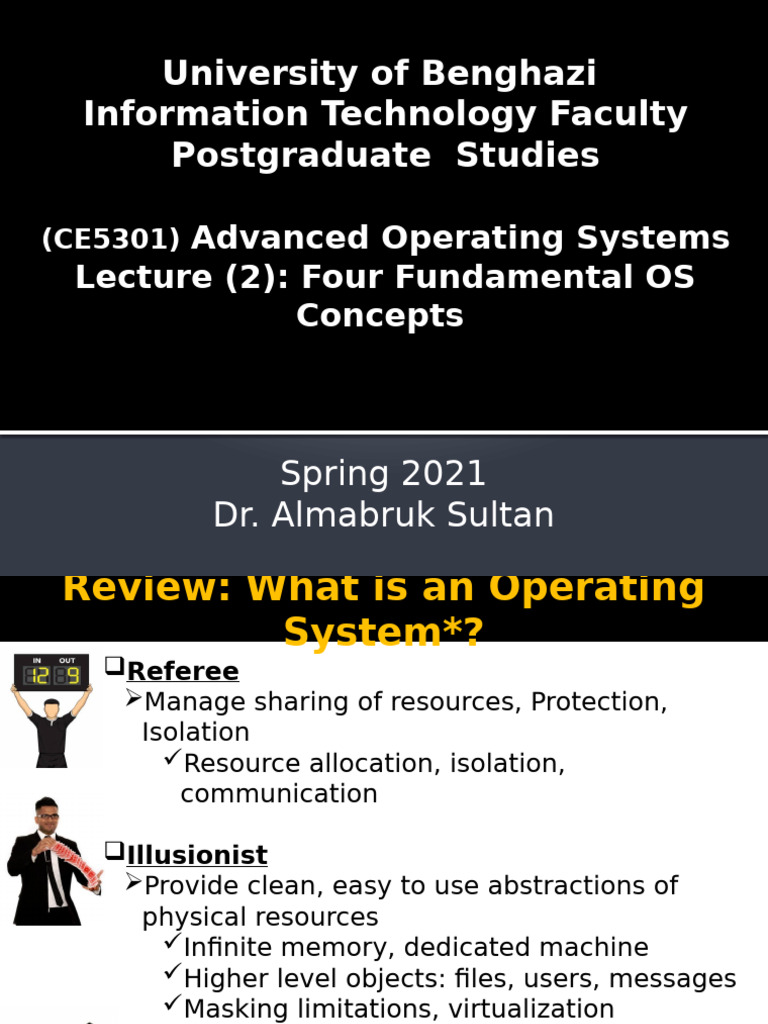 University of Benghazi
Information Technology Faculty
Postgraduate Studies

(CE5301) Advanced Operating Systems
Lecture (2): Four Fundamental OS Concepts

Spring 2021
Dr. Almabruk Sultan

Review: What is an Operating System*?

IN OUT
12 9

❑Referee
➢Manage sharing of resources, Protection, Isolation
✓Resource allocation, isolation, communication

❑Illusionist
➢Provide clean, easy to use abstractions of physical resources
✓Infinite memory, dedicated machine
✓Higher level objects: files, users, messages
✓Masking limitations, virtualization